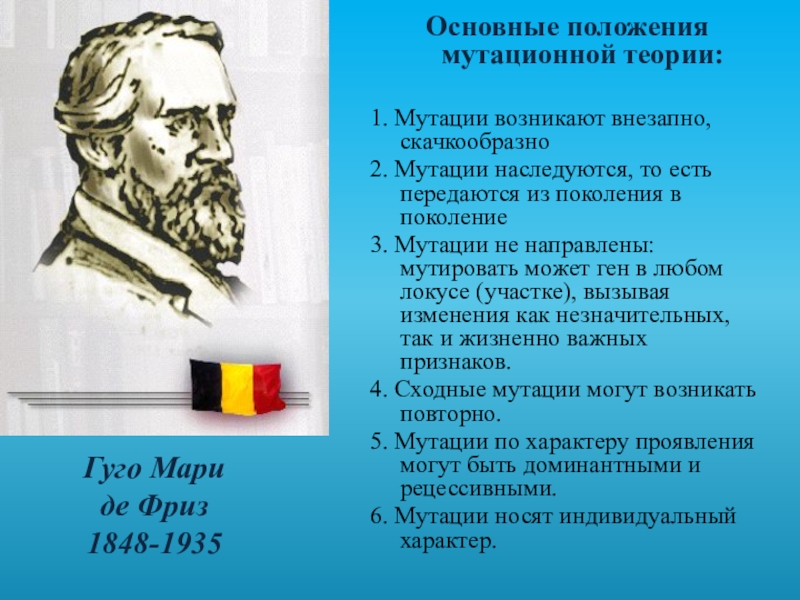 Основные положения мутационной теории:

1. Мутации возникают внезапно, скачкообразно

2. Мутации наследуются, то есть передаются из поколения в поколение

3. Мутации не направлены: мутировать может ген в любом локусе (участке), вызывая изменения как незначительных, так и жизненно важных признаков.

4. Сходные мутации могут возникать повторно.

5. Мутации по характеру проявления могут быть доминантными и рецессивными.

6. Мутации носят индивидуальный характер.

Гуго Мари де Фриз 1848-1935